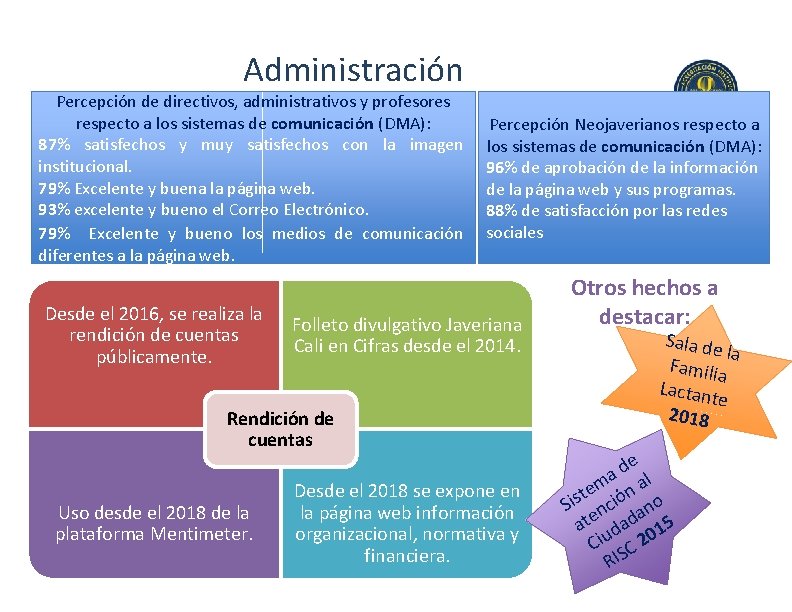 Administración

Percepción de directivos, administrativos y profesores respecto a los sistemas de comunicación (DMA):
87% satisfechos y muy satisfechos con la imagen institucional.
79% Excelente y buena la página web.
93% excelente y bueno el Correo Electrónico.
79% Excelente y bueno los medios de comunicación diferentes a la página web.

Percepción Neojaverianos respecto a los sistemas de comunicación (DMA):
96% de aprobación de la información de la página web y sus programas.
88% de satisfacción por las redes sociales

Desde el 2016, se realiza la rendición de cuentas públicamente.

Folleto divulgativo Javeriana Cali en Cifras desde el 2014.

Rendición de cuentas

Uso desde el 2018 de la plataforma Mentimeter.

Desde el 2018 se expone en la página web información organizacional, normativa y financiera.

Otros hechos a destacar:

Sala de la Familia Lactante 2018

Sistema de atención al Ciudadano RISC 2015